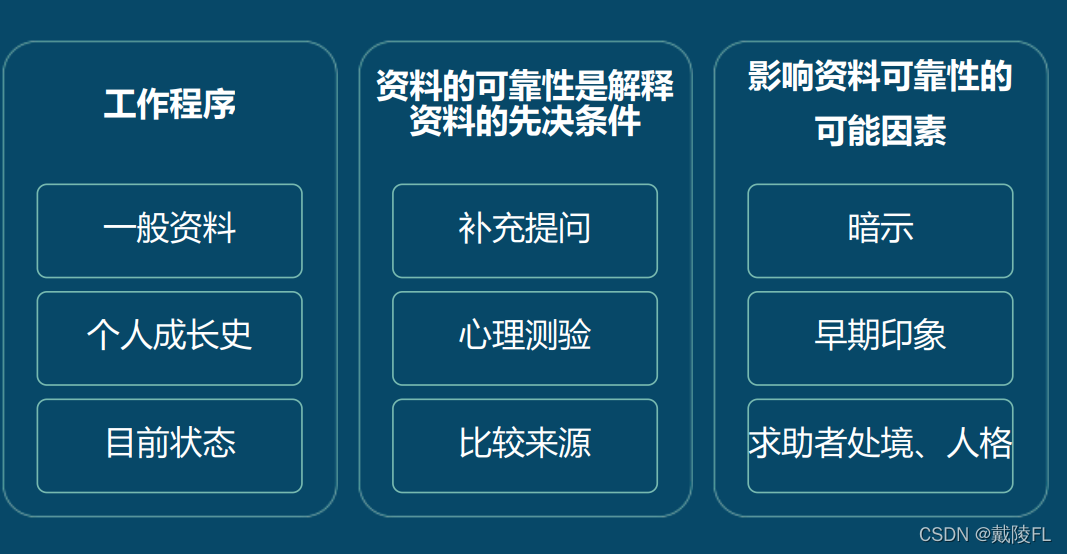 工作程序

一般资料

个人成长史

目前状态

资料的可靠性是解释资料的先决条件

补充提问

心理测验

比较来源

影响资料可靠性的可能因素

暗示

早期印象

求助者处境、人格

CSDN @戴陵FL